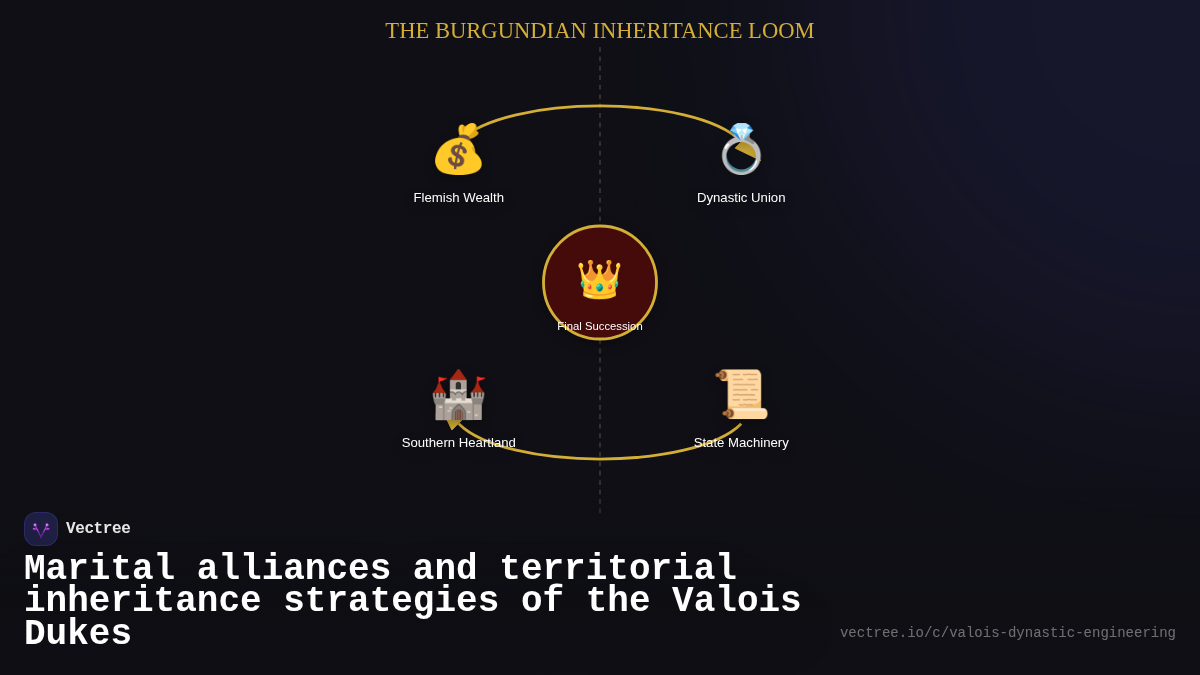 THE BURGUNDIAN INHERITANCE LOOM

Flemish Wealth

Dynastic Union

Final Succession

Southern Heartland

State Machinery

Vectree

Marital alliances and territorial inheritance strategies of the Valois Dukes

vectree.io/c/valois-dynastic-engineering